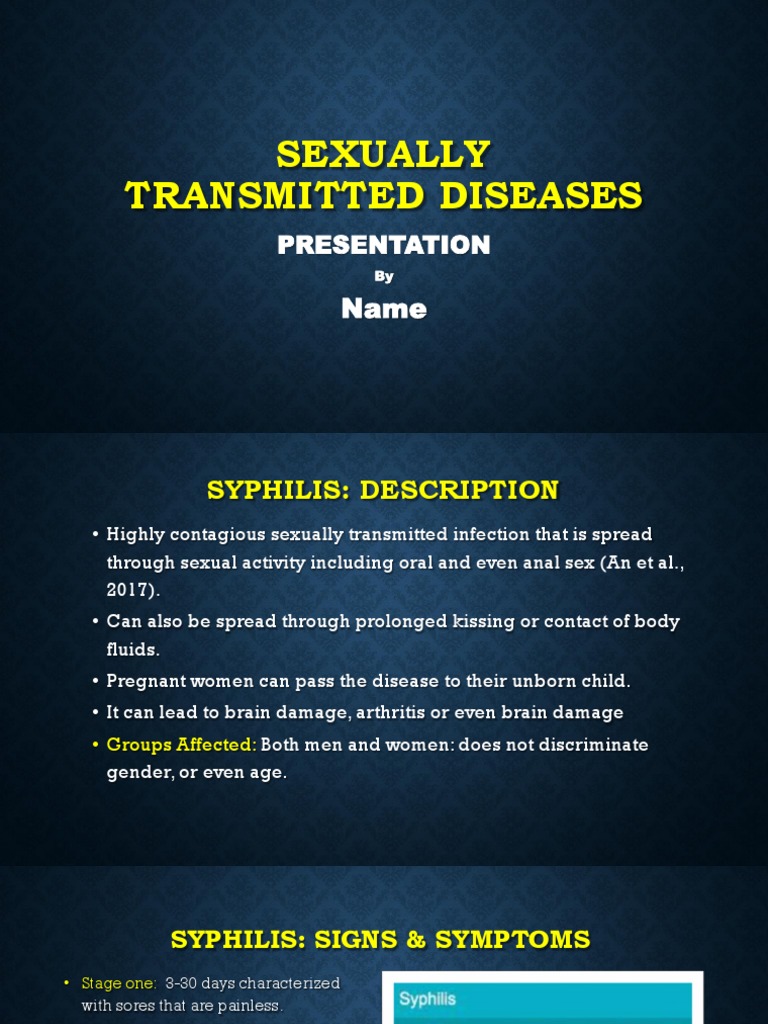 SEXUALLY TRANSMITTED DISEASES

PRESENTATION

By

Name

SYPHILIS: DESCRIPTION

• Highly contagious sexually transmitted infection that is spread through sexual activity including oral and even anal sex (An et al., 2017).

• Can also be spread through prolonged kissing or contact of body fluids.

• Pregnant women can pass the disease to their unborn child.

• It can lead to brain damage, arthritis or even brain damage

• Groups Affected: Both men and women: does not discriminate gender, or even age.

SYPHILIS: SIGNS & SYMPTOMS

• Stage one: 3-30 days characterized with sores that are painless.

Syphilis